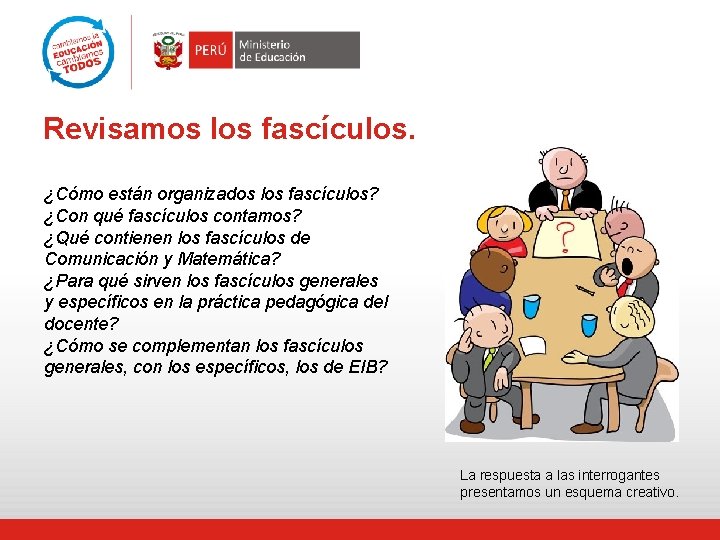 cambiemos la EDUCACIÓN cambiemos TODOS

PERÚ Ministerio de Educación

Revisamos los fascículos.

¿Cómo están organizados los fascículos?
¿Con qué fascículos contamos?
¿Qué contienen los fascículos de Comunicación y Matemática?
¿Para qué sirven los fascículos generales y específicos en la práctica pedagógica del docente?
¿Cómo se complementan los fascículos generales, con los específicos, los de EIB?

?

La respuesta a las interrogantes presentamos un esquema creativo.